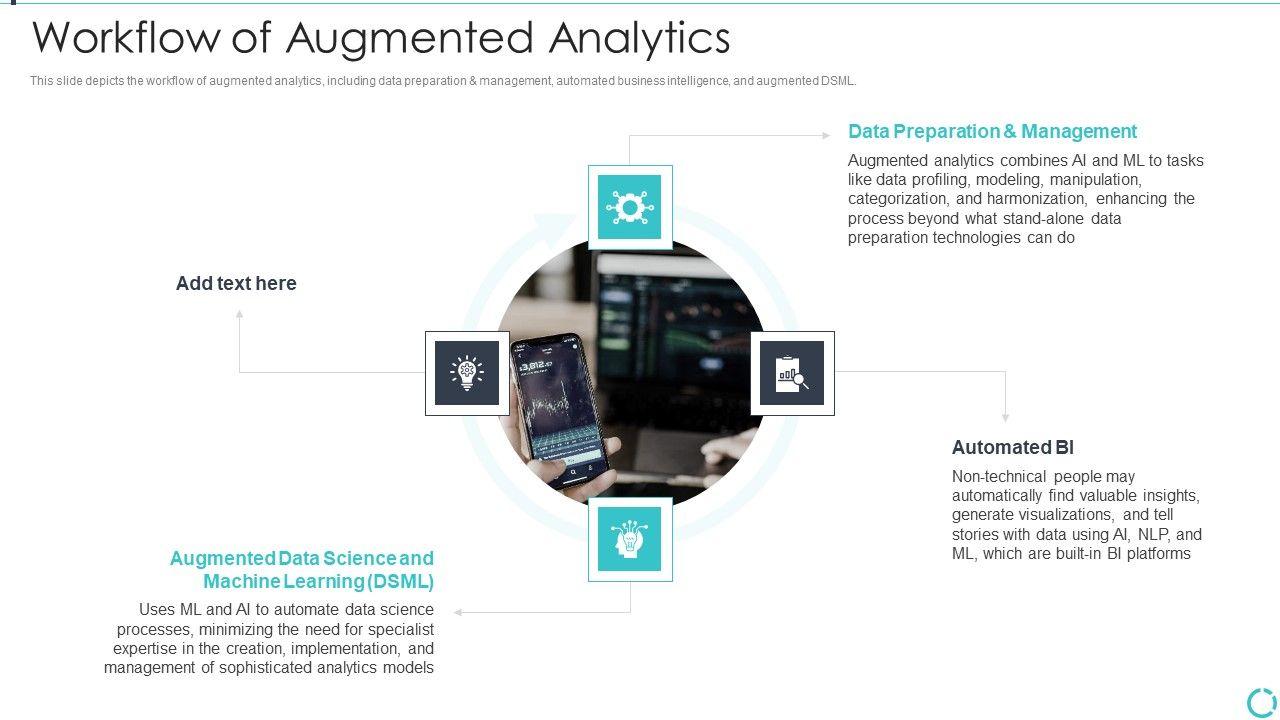 Workflow of Augmented Analytics

This slide depicts the workflow of augmented analytics, including data preparation & management, automated business intelligence, and augmented DSML.

Data Preparation & Management

Augmented analytics combines AI and ML to tasks like data profiling, modeling, manipulation, categorization, and harmonization, enhancing the process beyond what stand-alone data preparation technologies can do

Add text here

Automated BI

Non-technical people may automatically find valuable insights, generate visualizations, and tell stories with data using AI, NLP, and ML, which are built-in BI platforms

Augmented Data Science and Machine Learning (DSML)

Uses ML and AI to automate data science processes, minimizing the need for specialist expertise in the creation, implementation, and management of sophisticated analytics models